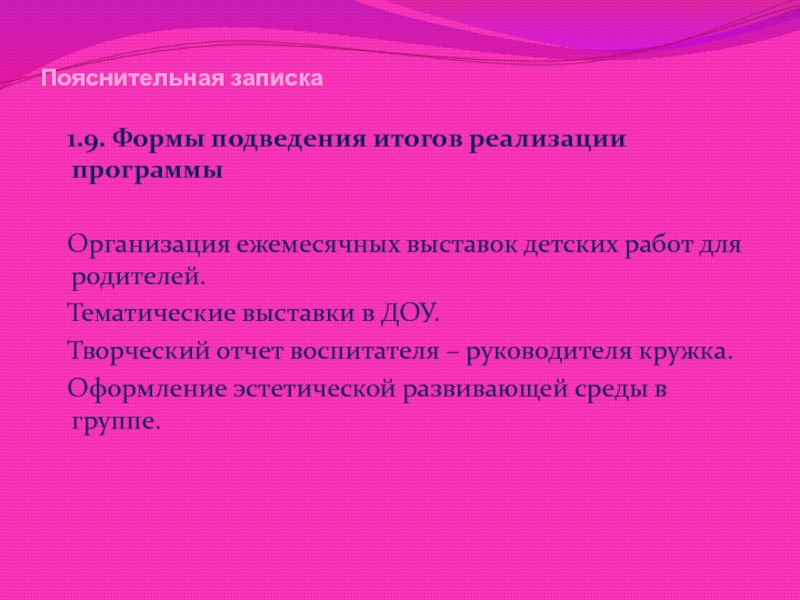 Пояснительная записка

1.9. Формы подведения итогов реализации программы

Организация ежемесячных выставок детских работ для родителей.

Тематические выставки в ДОУ.

Творческий отчет воспитателя – руководителя кружка.

Оформление эстетической развивающей среды в группе.